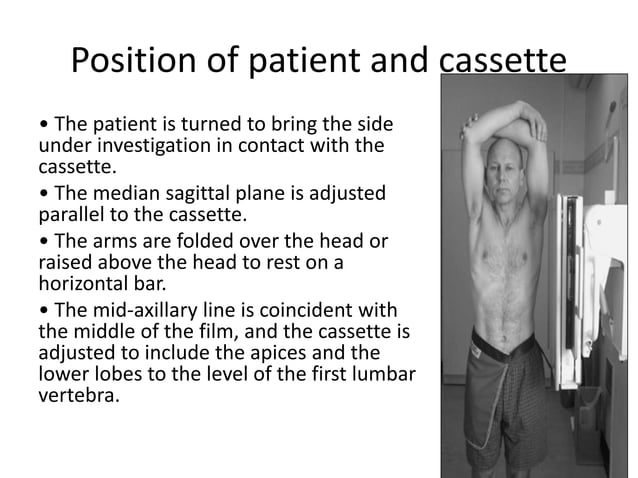 Position of patient and cassette

• The patient is turned to bring the side under investigation in contact with the cassette.

• The median sagittal plane is adjusted parallel to the cassette.

• The arms are folded over the head or raised above the head to rest on a horizontal bar.

• The mid-axillary line is coincident with the middle of the film, and the cassette is adjusted to include the apices and the lower lobes to the level of the first lumbar vertebra.